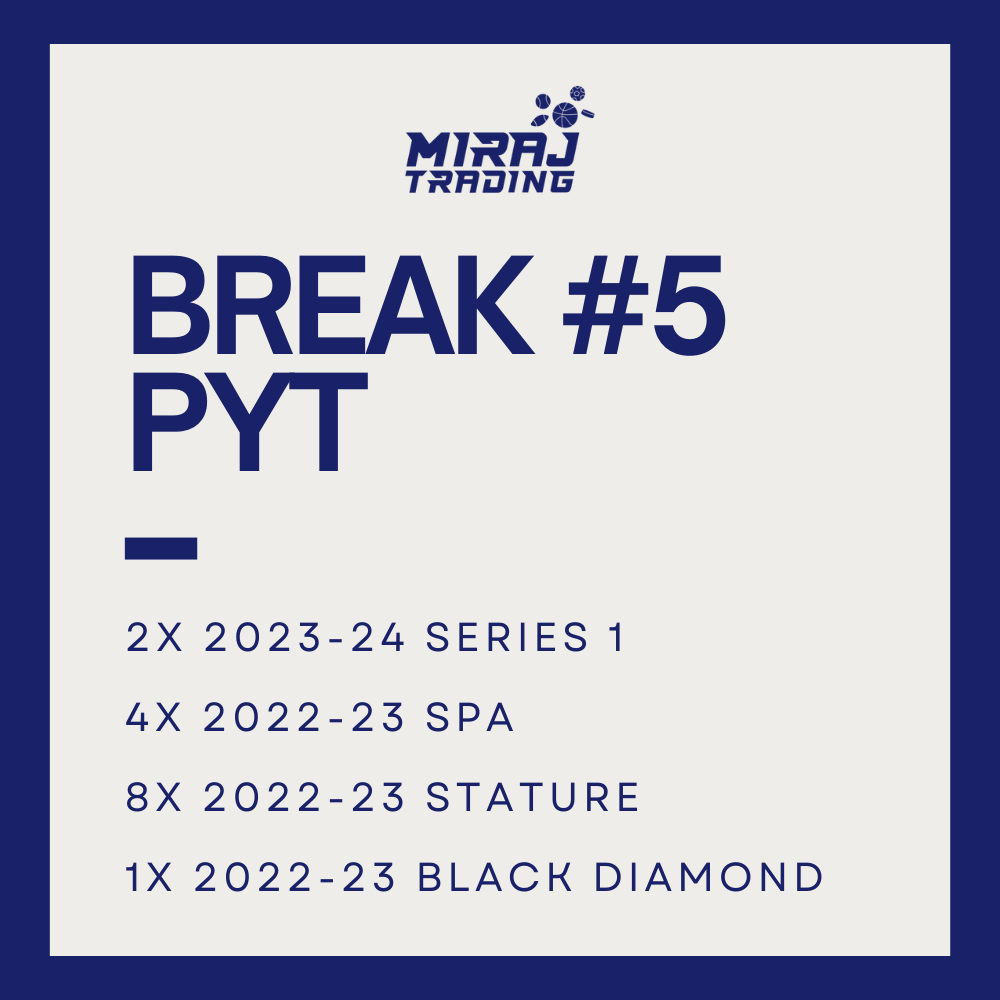 MIRAJ TRADING

BREAK #5
PYT

2X 2023-24 SERIES 1

4X 2022-23 SPA

8X 2022-23 STATURE

1X 2022-23 BLACK DIAMOND